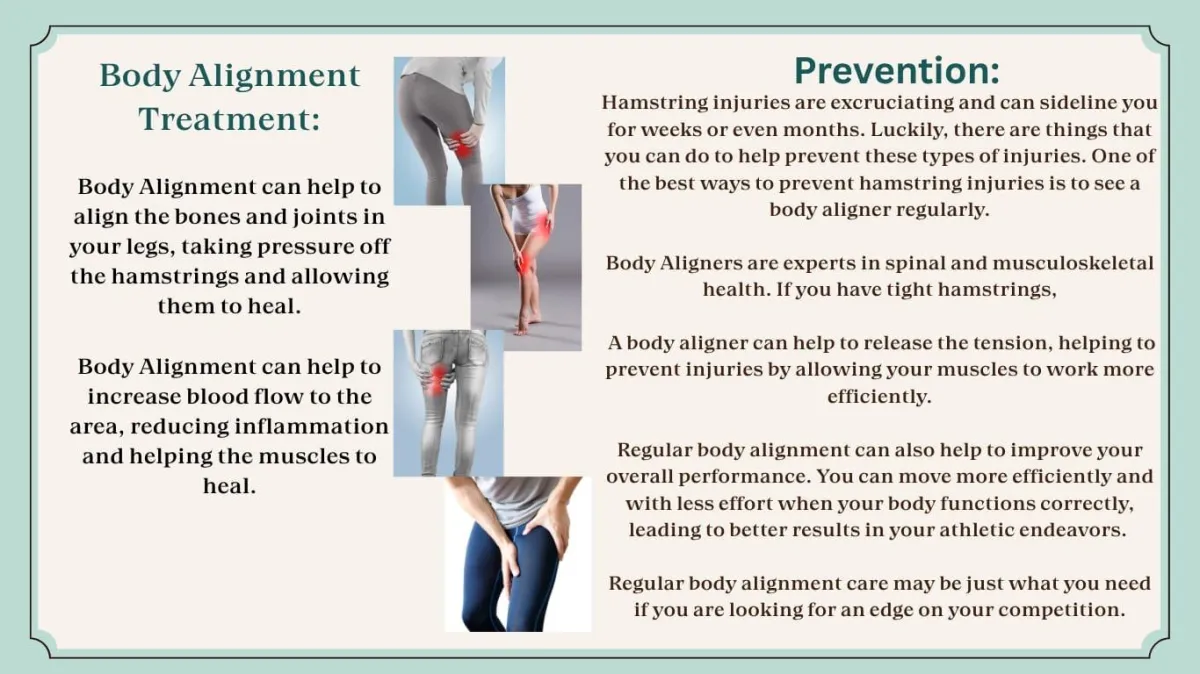 Body Alignment Treatment:

Body Alignment can help to align the bones and joints in your legs, taking pressure off the hamstrings and allowing them to heal.

Body Alignment can help to increase blood flow to the area, reducing inflammation and helping the muscles to heal.

Prevention:

Hamstring injuries are excruciating and can sideline you for weeks or even months. Luckily, there are things that you can do to help prevent these types of injuries. One of the best ways to prevent hamstring injuries is to see a body aligner regularly.

Body Aligners are experts in spinal and musculoskeletal health. If you have tight hamstrings,

A body aligner can help to release the tension, helping to prevent injuries by allowing your muscles to work more efficiently.

Regular body alignment can also help to improve your overall performance. You can move more efficiently and with less effort when your body functions correctly, leading to better results in your athletic endeavors.

Regular body alignment care may be just what you need if you are looking for an edge on your competition.